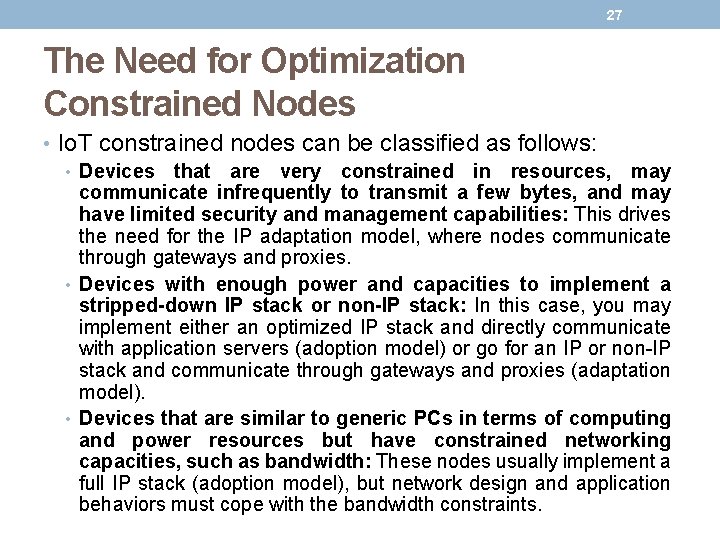 27

The Need for Optimization
Constrained Nodes

• IoT constrained nodes can be classified as follows:

• Devices that are very constrained in resources, may communicate infrequently to transmit a few bytes, and may have limited security and management capabilities: This drives the need for the IP adaptation model, where nodes communicate through gateways and proxies.

• Devices with enough power and capacities to implement a stripped-down IP stack or non-IP stack: In this case, you may implement either an optimized IP stack and directly communicate with application servers (adoption model) or go for an IP or non-IP stack and communicate through gateways and proxies (adaptation model).

• Devices that are similar to generic PCs in terms of computing and power resources but have constrained networking capacities, such as bandwidth: These nodes usually implement a full IP stack (adoption model), but network design and application behaviors must cope with the bandwidth constraints.